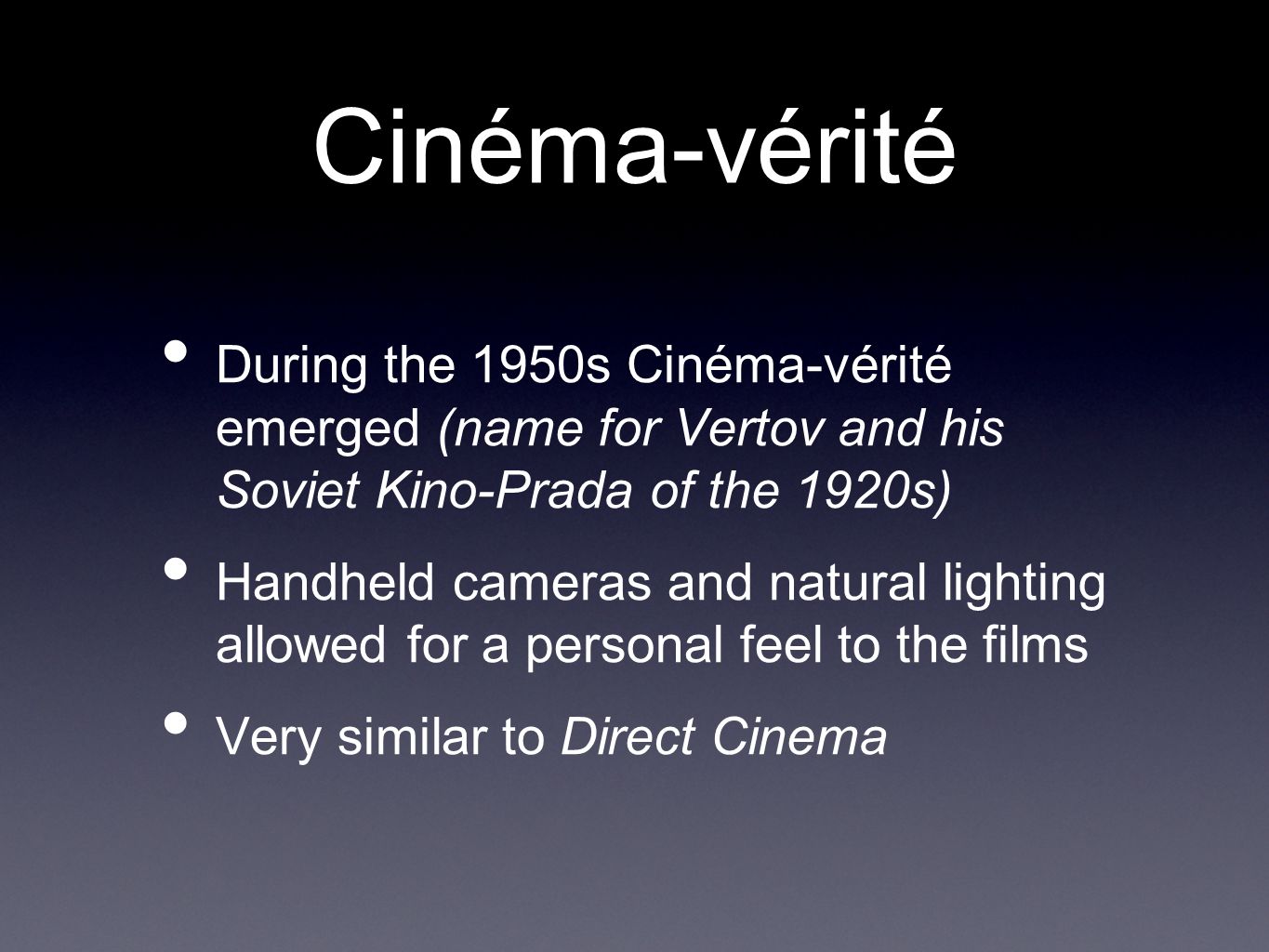 Cinéma-vérité

• During the 1950s Cinéma-vérité emerged (name for Vertov and his Soviet Kino-Prada of the 1920s)

• Handheld cameras and natural lighting allowed for a personal feel to the films

• Very similar to Direct Cinema